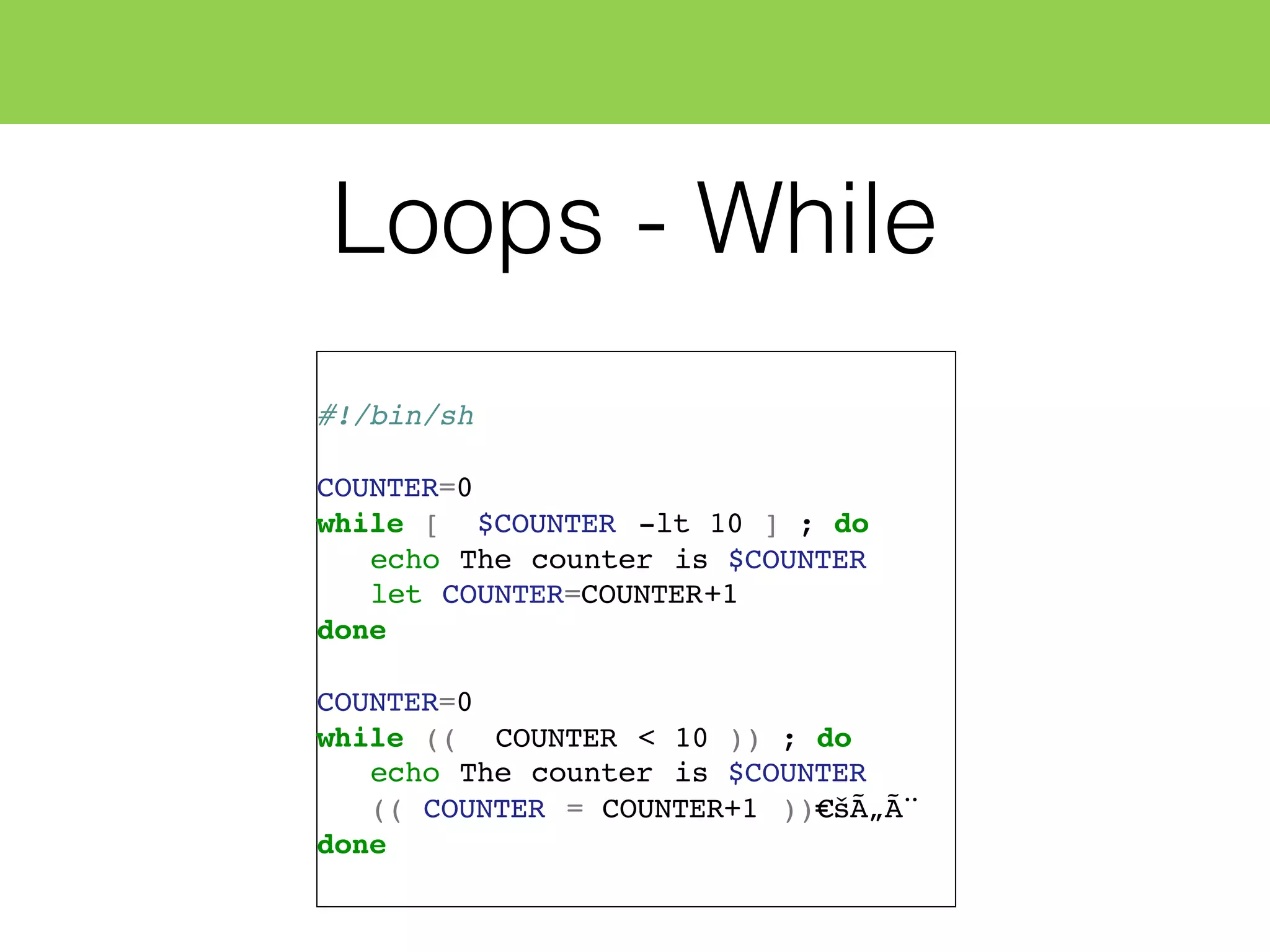 Loops - While

#!/bin/sh

COUNTER=0
while [ $COUNTER -lt 10 ] ; do
echo The counter is $COUNTER
let COUNTER=COUNTER+1
done

COUNTER=0
while (( COUNTER < 10 )) ; do
echo The counter is $COUNTER
(( COUNTER = COUNTER+1 ))€šÃ„Ã¨
done